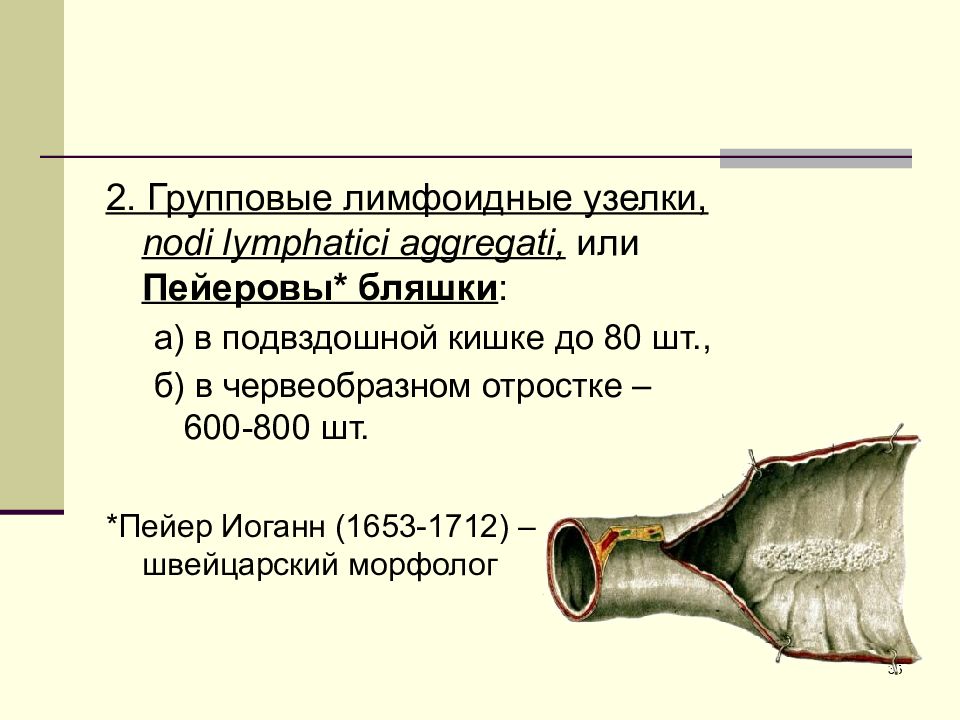 2. Групповые лимфоидные узелки, nodi lymphatici aggregati, или Пейеровы* бляшки:

а) в подвздошной кишке до 80 шт.,

б) в червеобразном отростке – 600-800 шт.

*Пейер Иоганн (1653-1712) – швейцарский морфолог

35